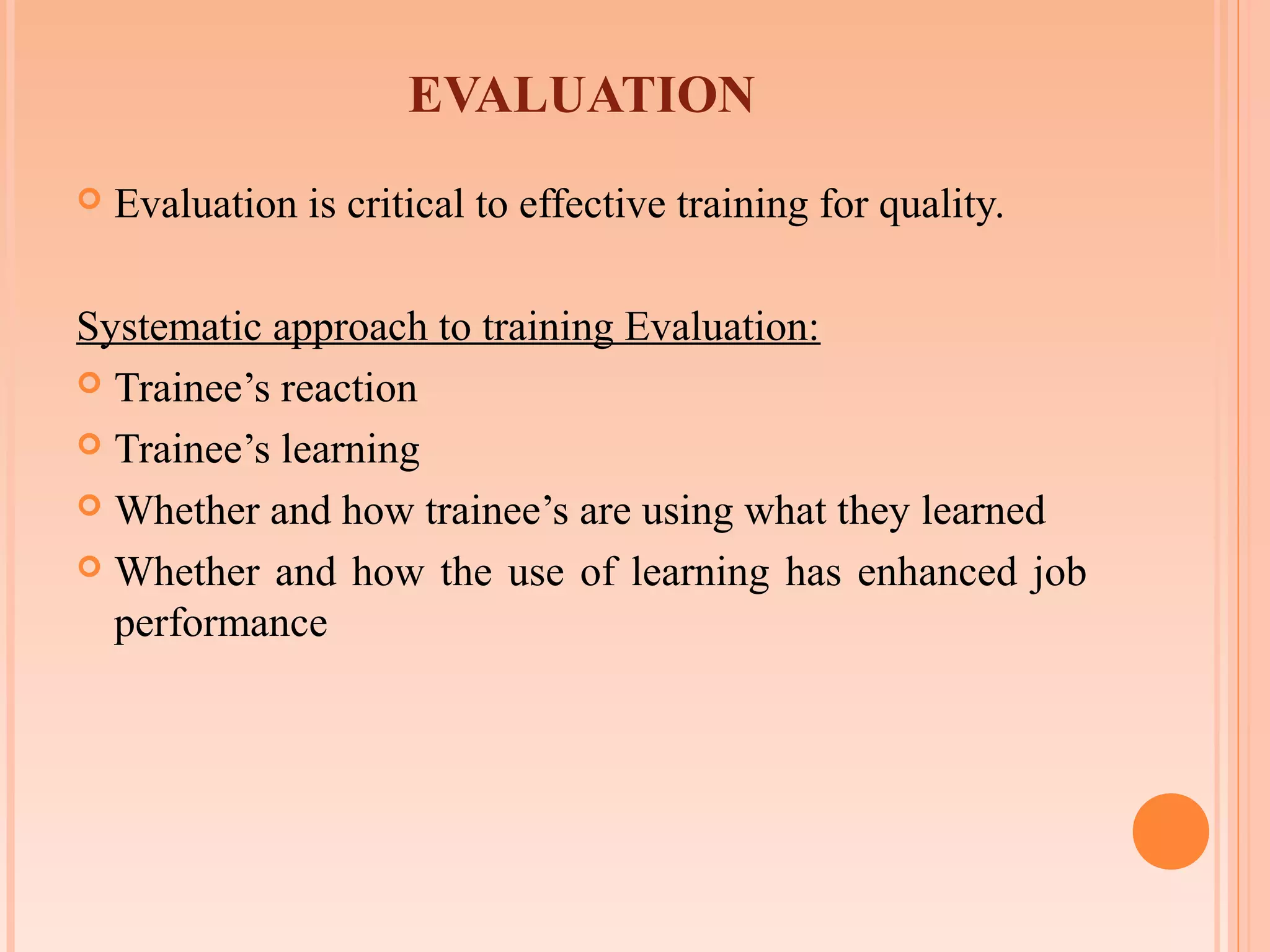 EVALUATION

Evaluation is critical to effective training for quality.

Systematic approach to training Evaluation:

Trainee’s reaction

Trainee’s learning

Whether and how trainee’s are using what they learned

Whether and how the use of learning has enhanced job performance